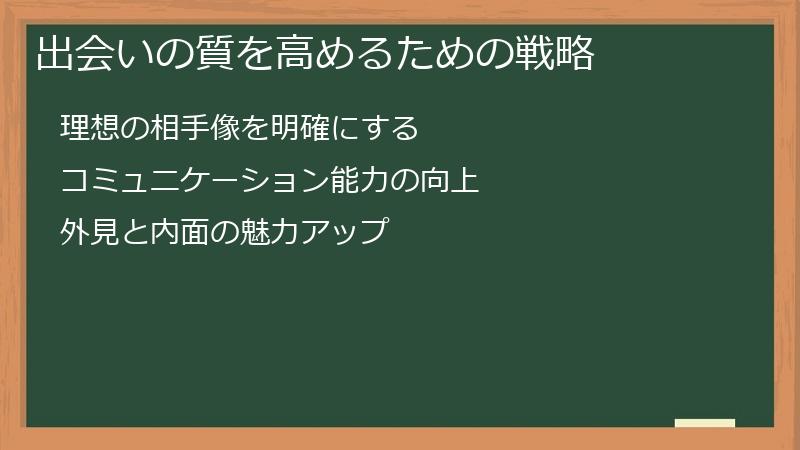 出会いの質を高めるための戦略

理想の相手像を明確にする

コミュニケーション能力の向上

外見と内面の魅力アップ